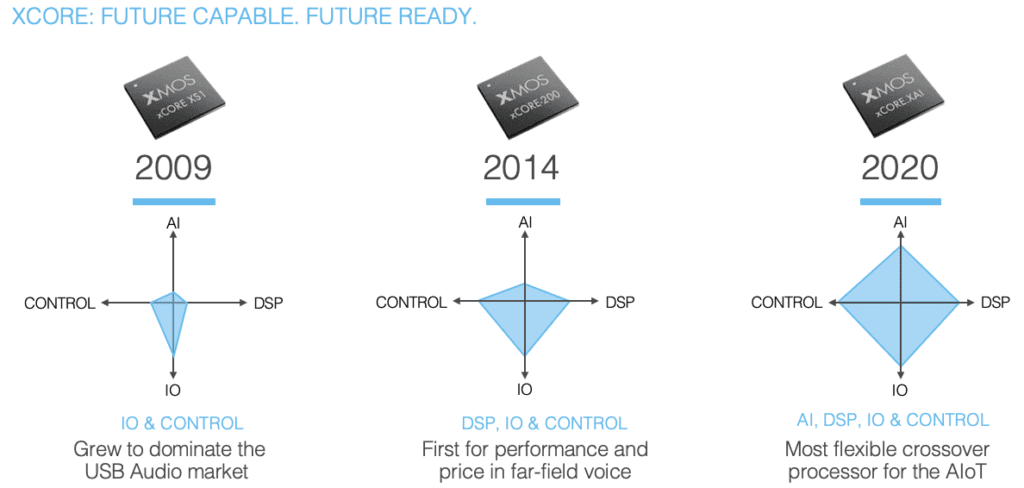 XCORE: FUTURE CAPABLE. FUTURE READY.

XMOS xCORE XS1

2009

AI
CONTROL
DSP
IO

IO & CONTROL
Grew to dominate the USB Audio market

XMOS xCORE-200

2014

AI
CONTROL
DSP
IO

DSP, IO & CONTROL
First for performance and price in far-field voice

XMOS xCORE.XAI

2020

AI
CONTROL
DSP
IO

AI, DSP, IO & CONTROL
Most flexible crossover processor for the AIoT